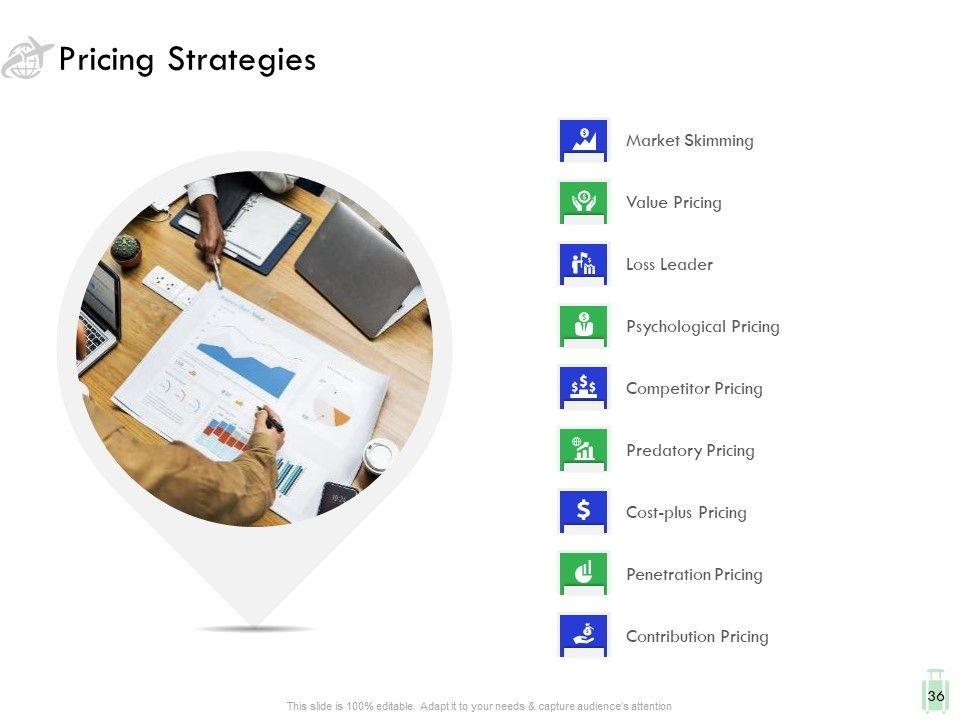 Pricing Strategies

Market Skimming

Value Pricing

Loss Leader

Psychological Pricing

Competitor Pricing

Predatory Pricing

Cost-plus Pricing

Penetration Pricing

Contribution Pricing

This slide is 100% editable. Adapt it to your needs & capture audience's attention

36